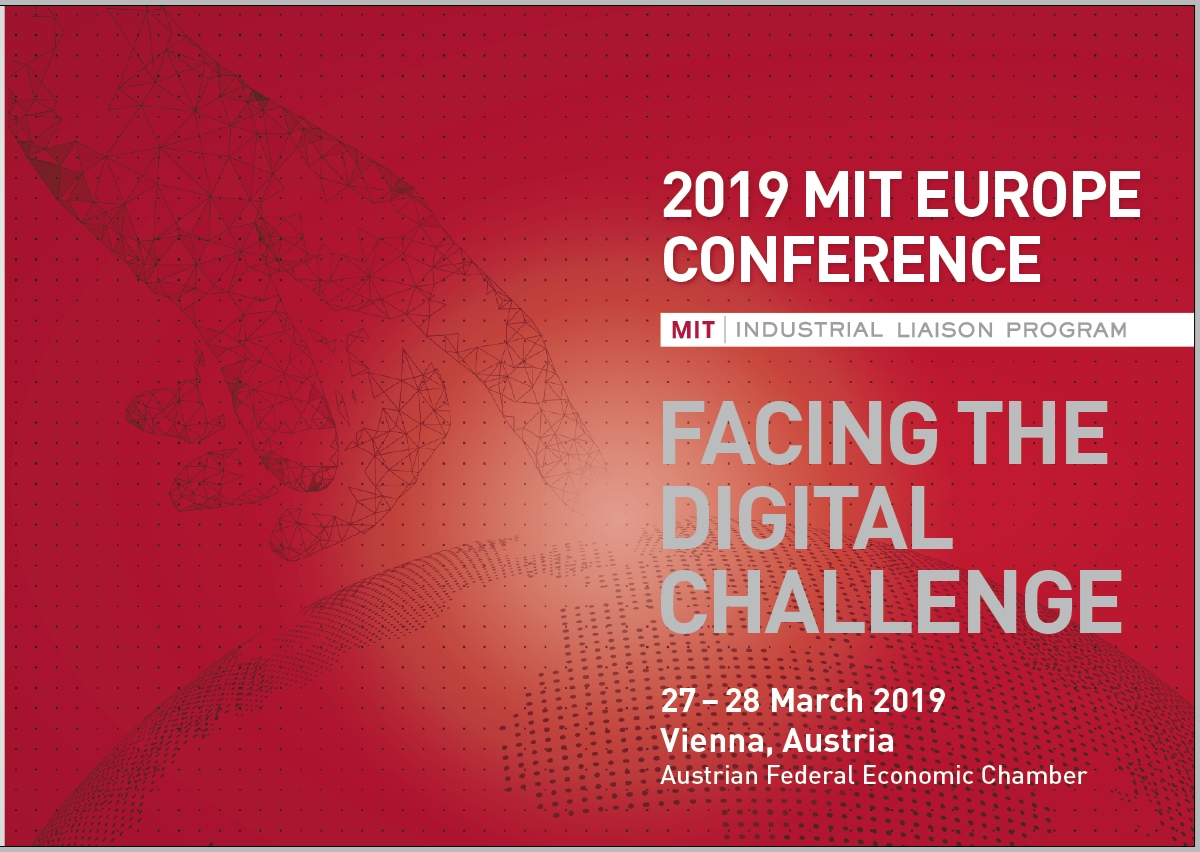 2019 MIT EUROPE CONFERENCE

MIT | INDUSTRIAL LIAISON PROGRAM

FACING THE DIGITAL CHALLENGE

27 – 28 March 2019
Vienna, Austria
Austrian Federal Economic Chamber